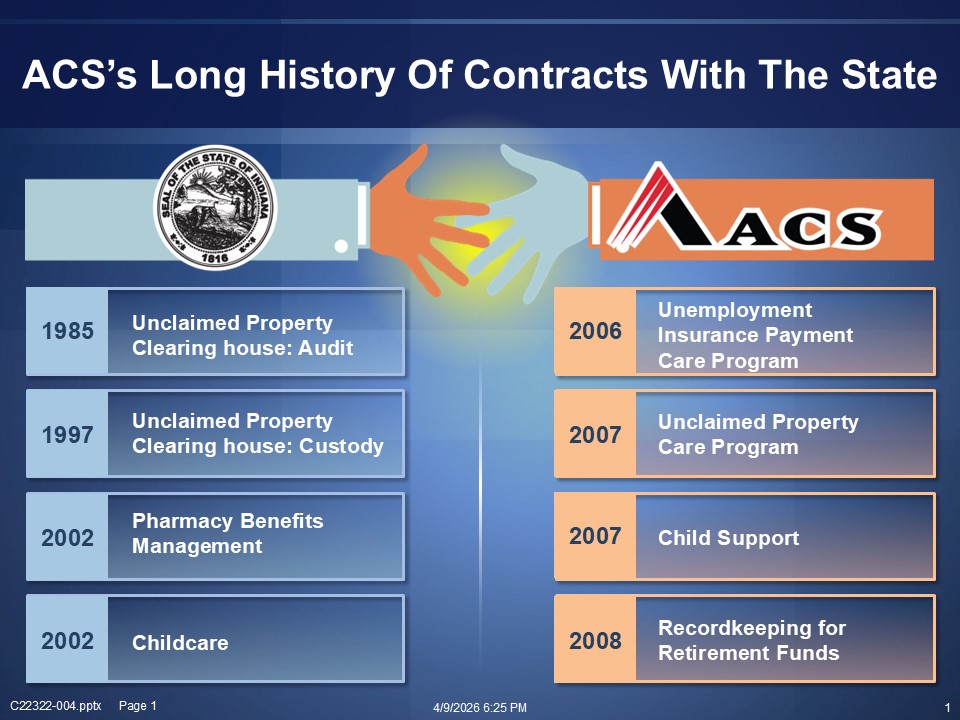 ACS's Long History Of Contracts With The State

SEAL OF THE STATE OF INDIANA 1816

ACS

1985 Unclaimed Property Clearing house: Audit

1997 Unclaimed Property Clearing house: Custody

2002 Pharmacy Benefits Management

2002 Childcare

2006 Unemployment Insurance Payment Care Program

2007 Unclaimed Property Care Program

2007 Child Support

2008 Recordkeeping for Retirement Funds

C22322-004.pptx Page 1 4/9/2026 6:25 PM 1